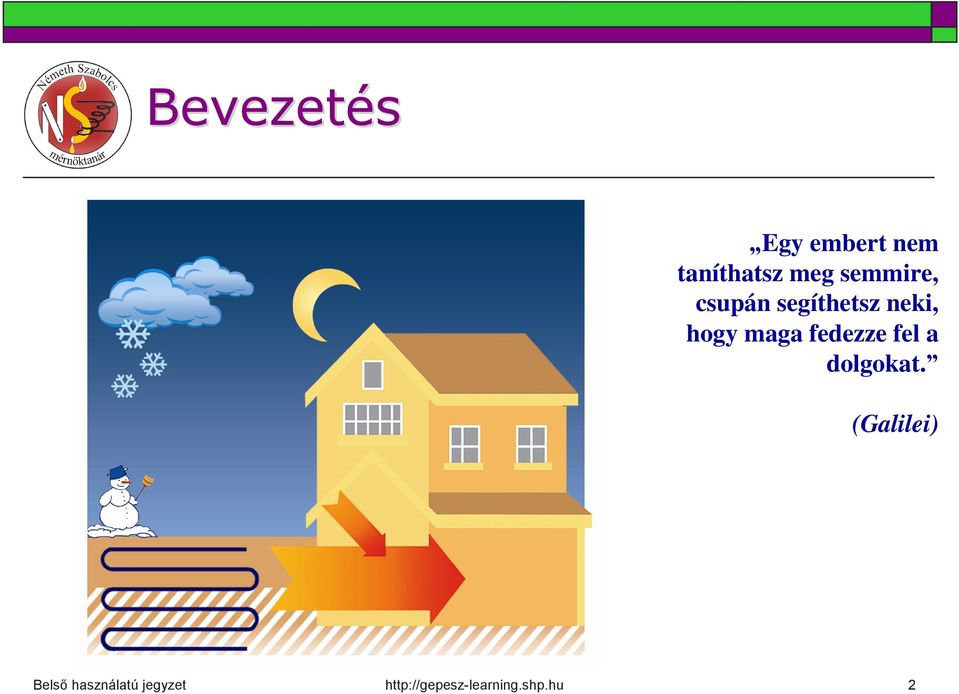 Németh Szabolcs
NS
mérnöktanár

Bevezetés

„Egy embert nem taníthatsz meg semmire, csupán segíthetsz neki, hogy maga fedezze fel a dolgokat.”

(Galilei)

Belső használatú jegyzet http://gepesz-learning.shp.hu 2